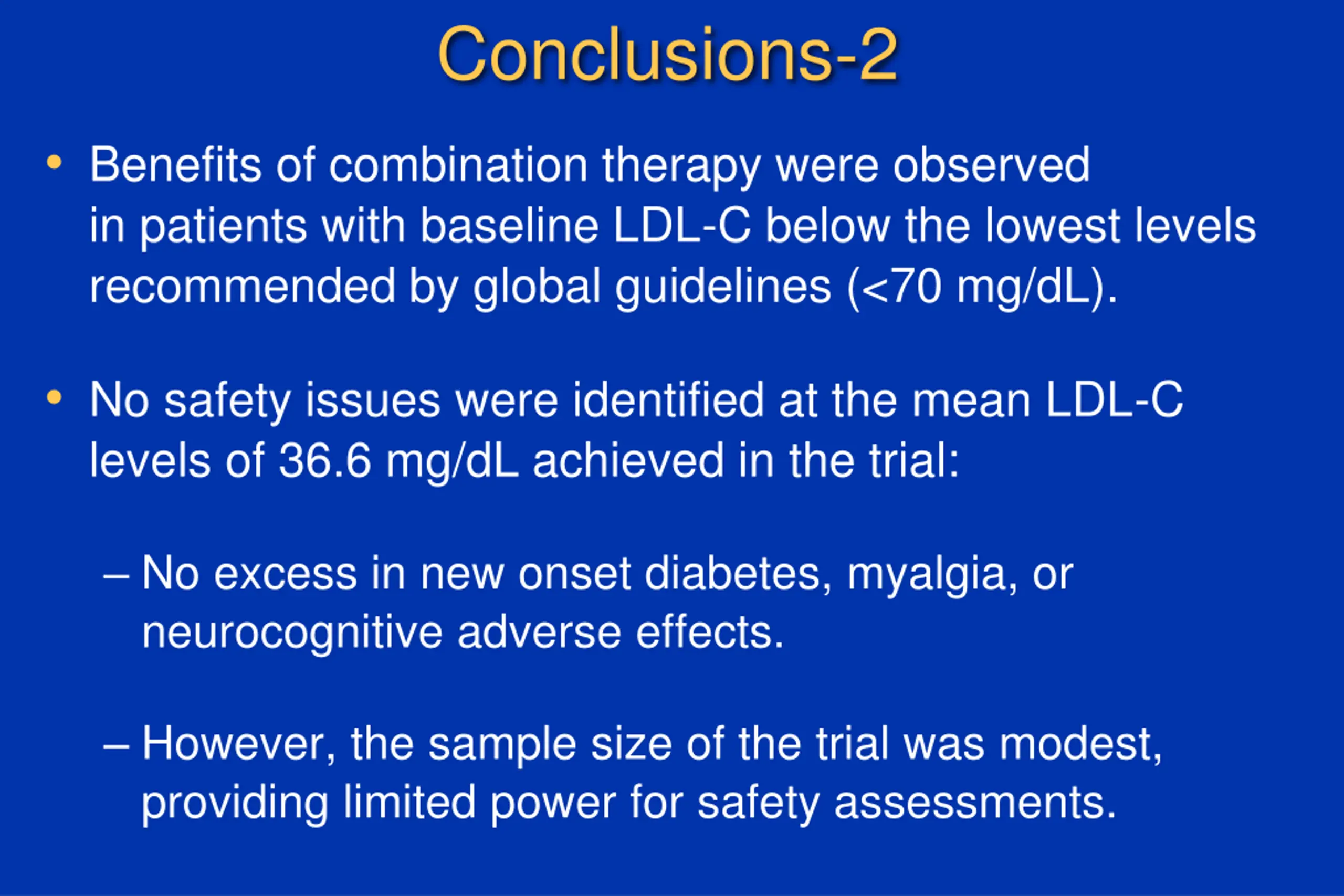 Conclusions-2

• Benefits of combination therapy were observed in patients with baseline LDL-C below the lowest levels recommended by global guidelines (<70 mg/dL).

• No safety issues were identified at the mean LDL-C levels of 36.6 mg/dL achieved in the trial:

– No excess in new onset diabetes, myalgia, or neurocognitive adverse effects.

– However, the sample size of the trial was modest, providing limited power for safety assessments.